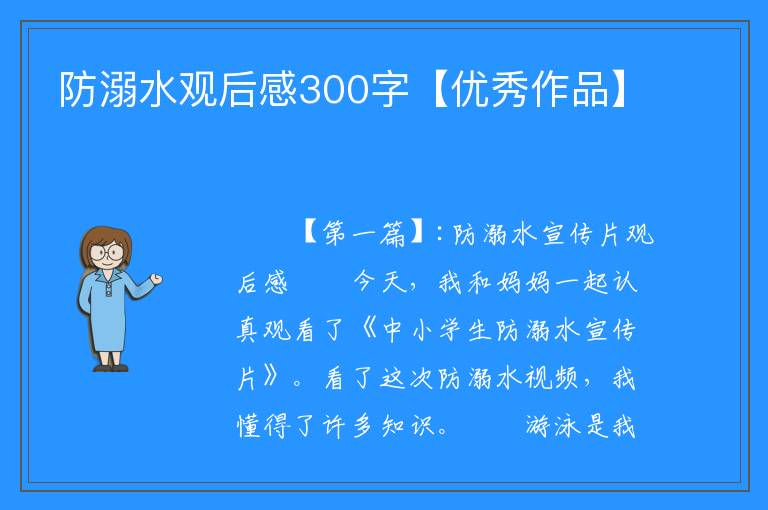 防溺水观后感300字【优秀作品】

【第一篇】：防溺水宣传片观后感　　今天，我和妈妈一起认真观看了《中小学生防溺水宣传片》。看了这次防溺水视频，我懂得了许多知识。　　游泳是我